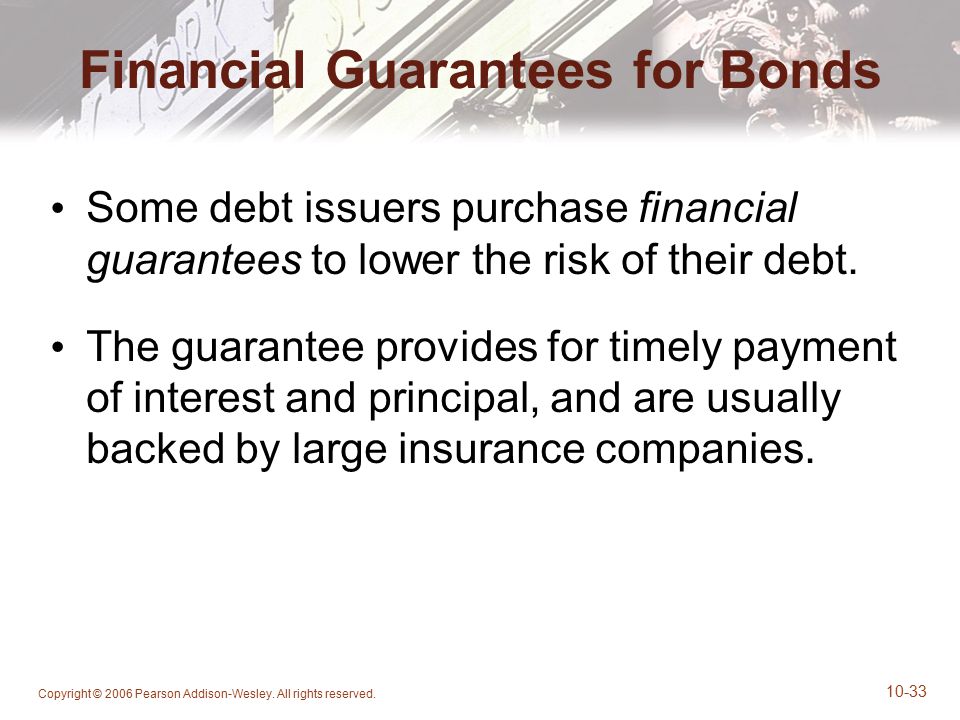 Financial Guarantees for Bonds

• Some debt issuers purchase financial guarantees to lower the risk of their debt.

• The guarantee provides for timely payment of interest and principal, and are usually backed by large insurance companies.

Copyright © 2006 Pearson Addison-Wesley. All rights reserved.

10-33